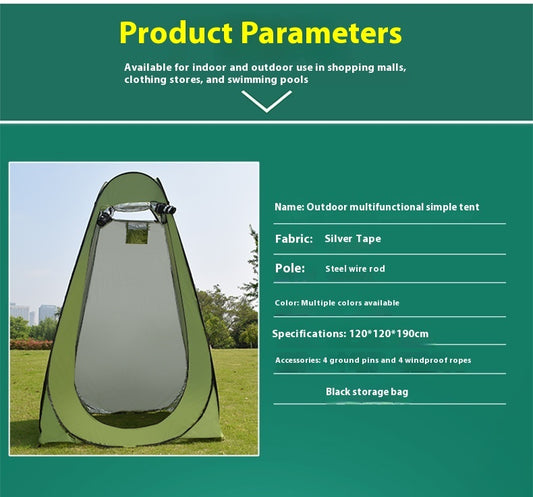 Product Parameters

Available for indoor and outdoor use in shopping malls, clothing stores, and swimming pools

Name: Outdoor multifunctional simple tent

Fabric: Silver Tape

Pole: Steel wire rod

Color: Multiple colors available

Specifications: 120*120*190cm

Accessories: 4 ground pins and 4 windproof ropes

Black storage bag